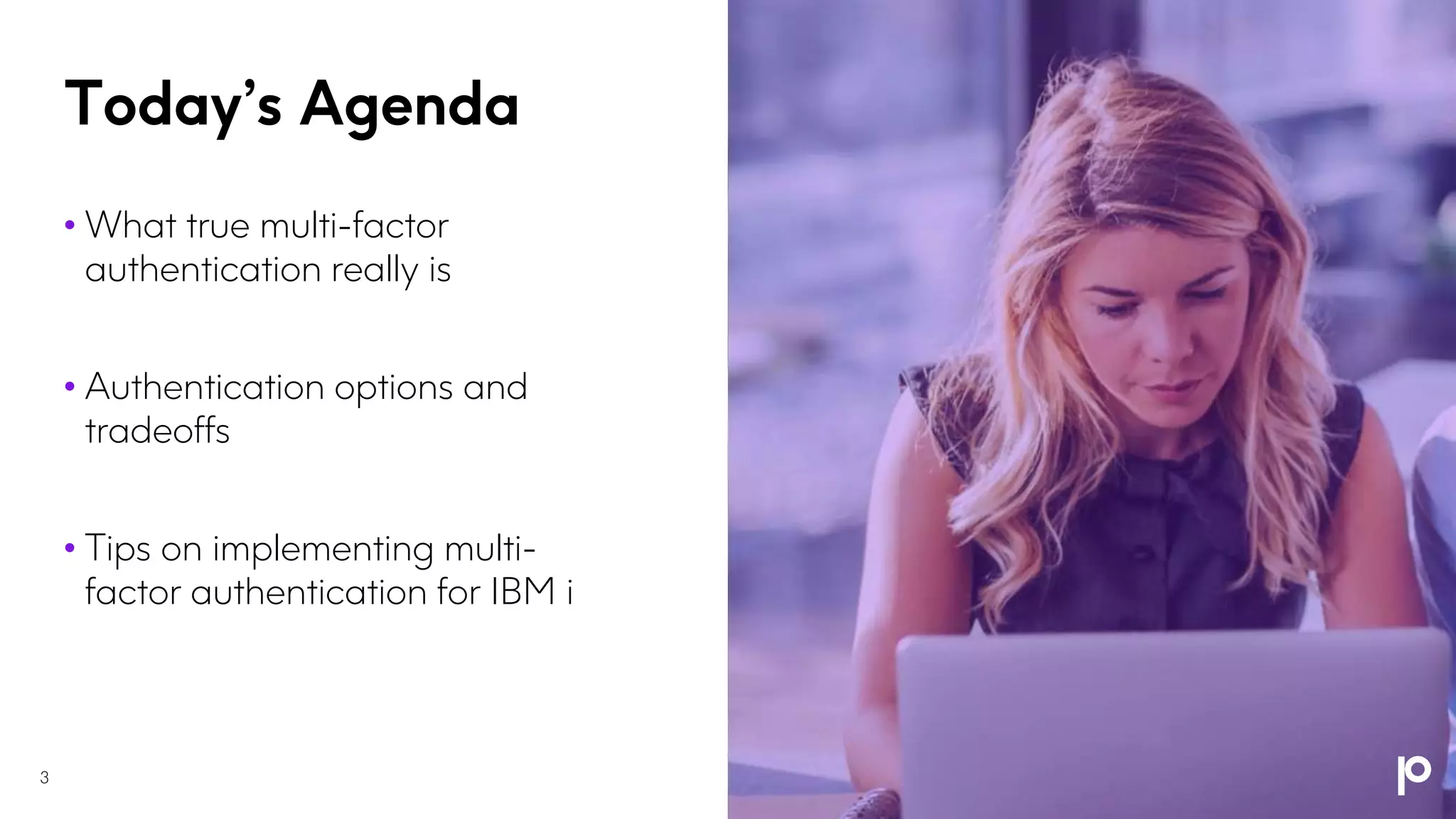 Today's Agenda

• What true multi-factor authentication really is

• Authentication options and tradeoffs

• Tips on implementing multi-factor authentication for IBM i

3